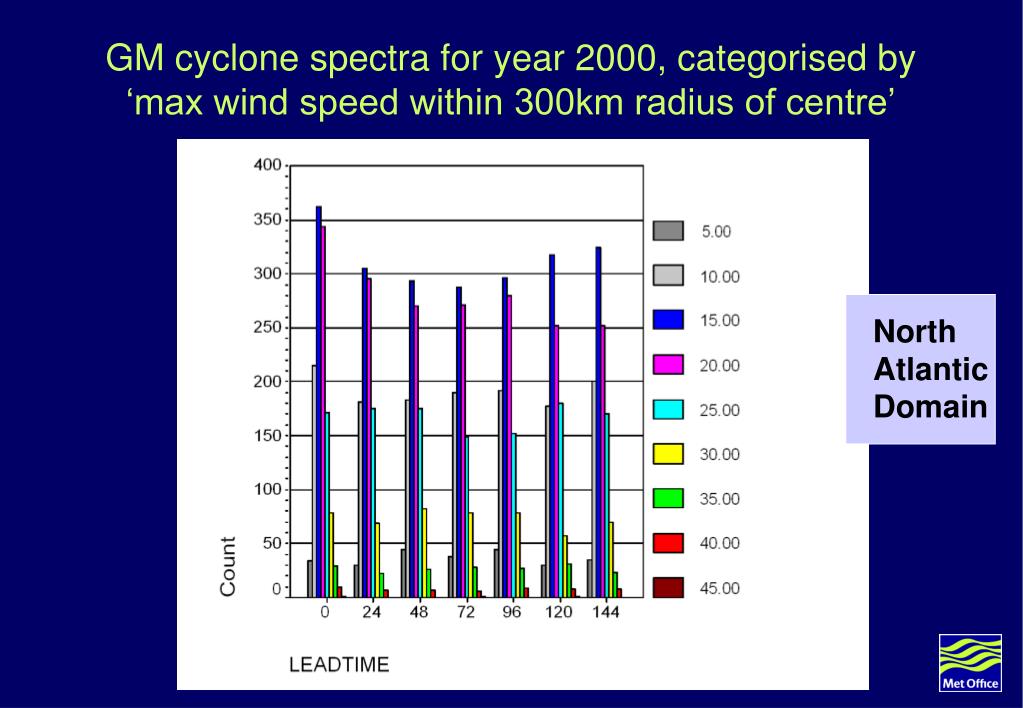 GM cyclone spectra for year 2000, categorised by ‘max wind speed within 300km radius of centre’

400
350
300
250
200
150
100
50
0

Count

0 24 48 72 96 120 144

LEADTIME

5.00
10.00
15.00
20.00
25.00
30.00
35.00
40.00
45.00

North Atlantic Domain

Met Office